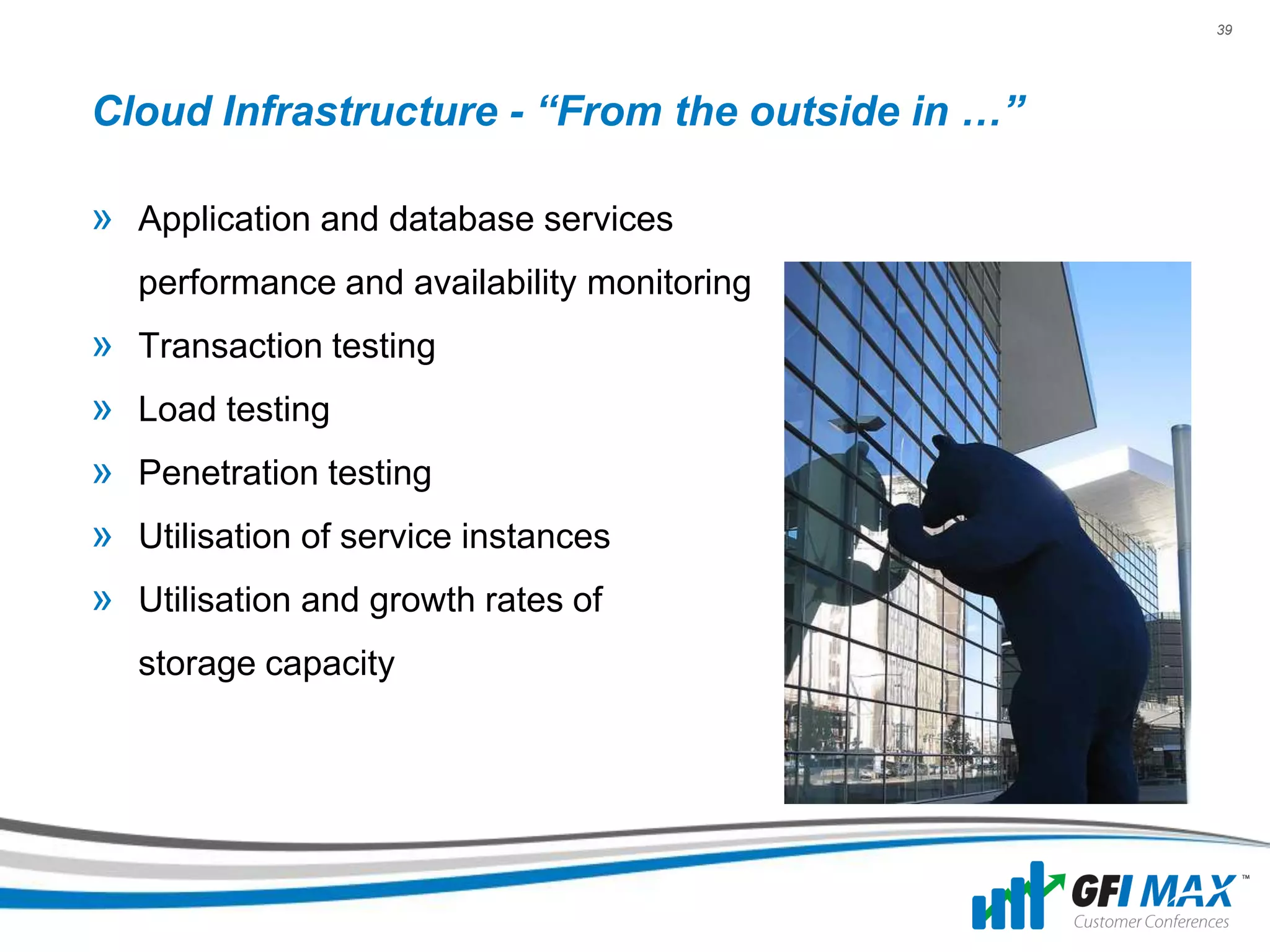 39

Cloud Infrastructure - “From the outside in …”

» Application and database services performance and availability monitoring
» Transaction testing
» Load testing
» Penetration testing
» Utilisation of service instances
» Utilisation and growth rates of storage capacity

GFI MAX™
Customer Conferences